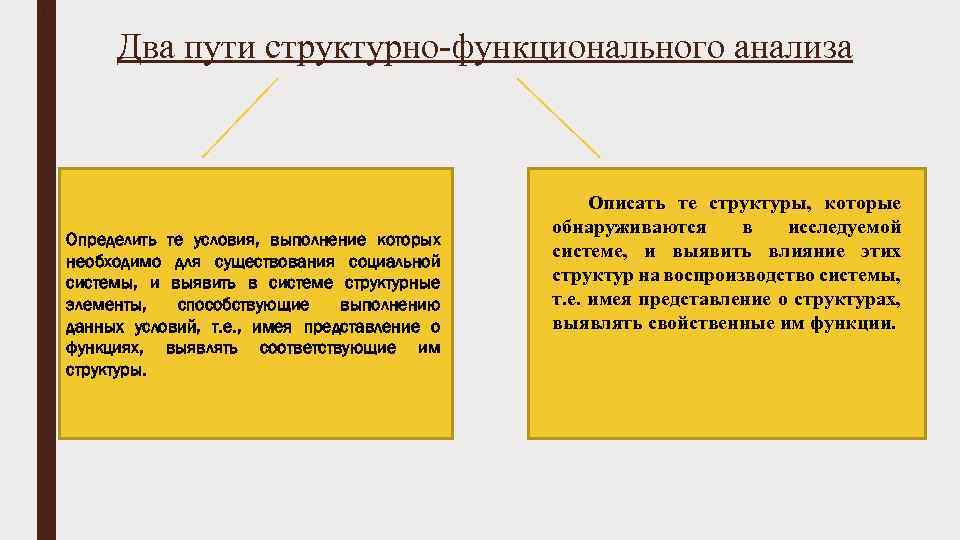 Два пути структурно-функционального анализа

Определить те условия, выполнение которых необходимо для существования социальной системы, и выявить в системе структурные элементы, способствующие выполнению данных условий, т.е., имея представление о функциях, выявлять соответствующие им структуры.

Описать те структуры, которые обнаруживаются в исследуемой системе, и выявить влияние этих структур на воспроизводство системы, т.е. имея представление о структурах, выявлять свойственные им функции.